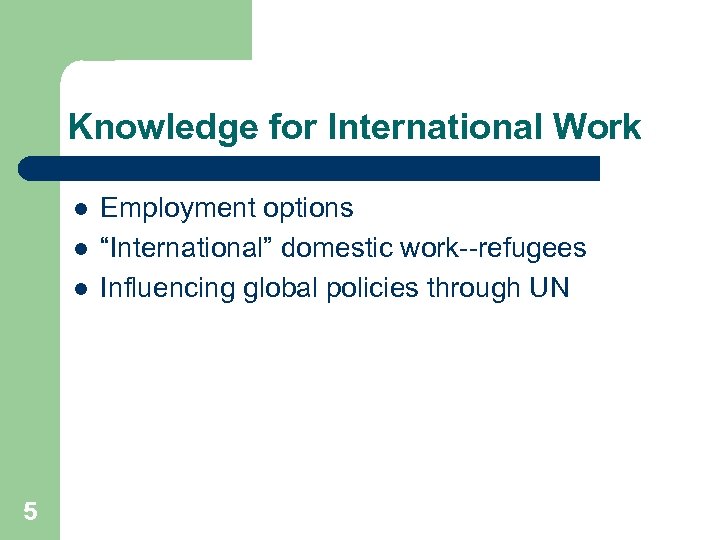 Knowledge for International Work

- Employment options
- “International” domestic work--refugees
- Influencing global policies through UN

5